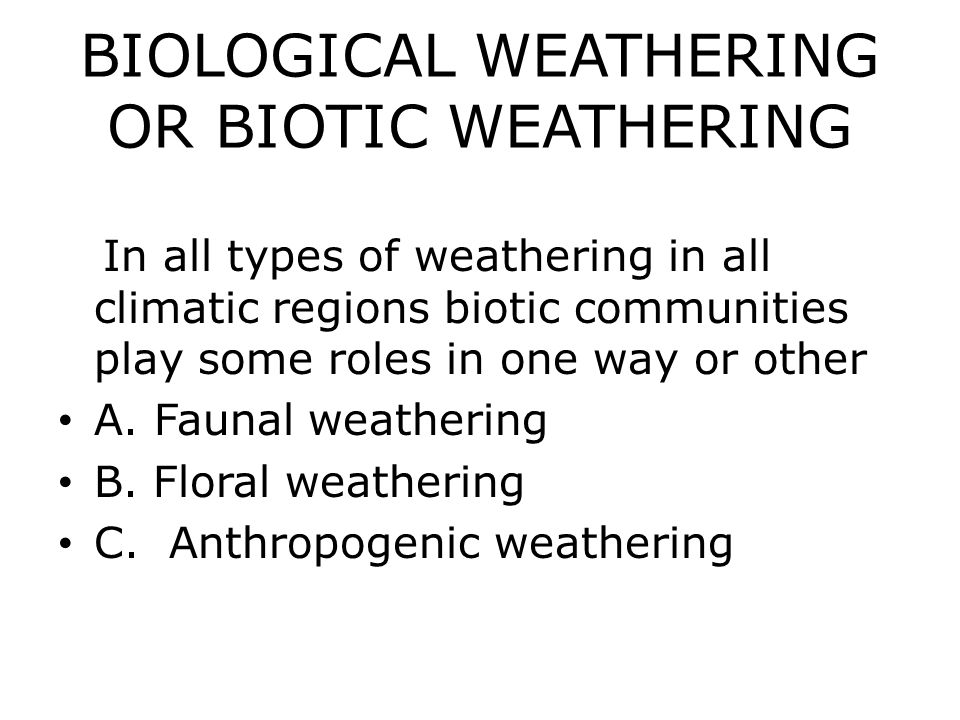 BIOLOGICAL WEATHERING OR BIOTIC WEATHERING

In all types of weathering in all climatic regions biotic communities play some roles in one way or other

• A. Faunal weathering
• B. Floral weathering
• C. Anthropogenic weathering